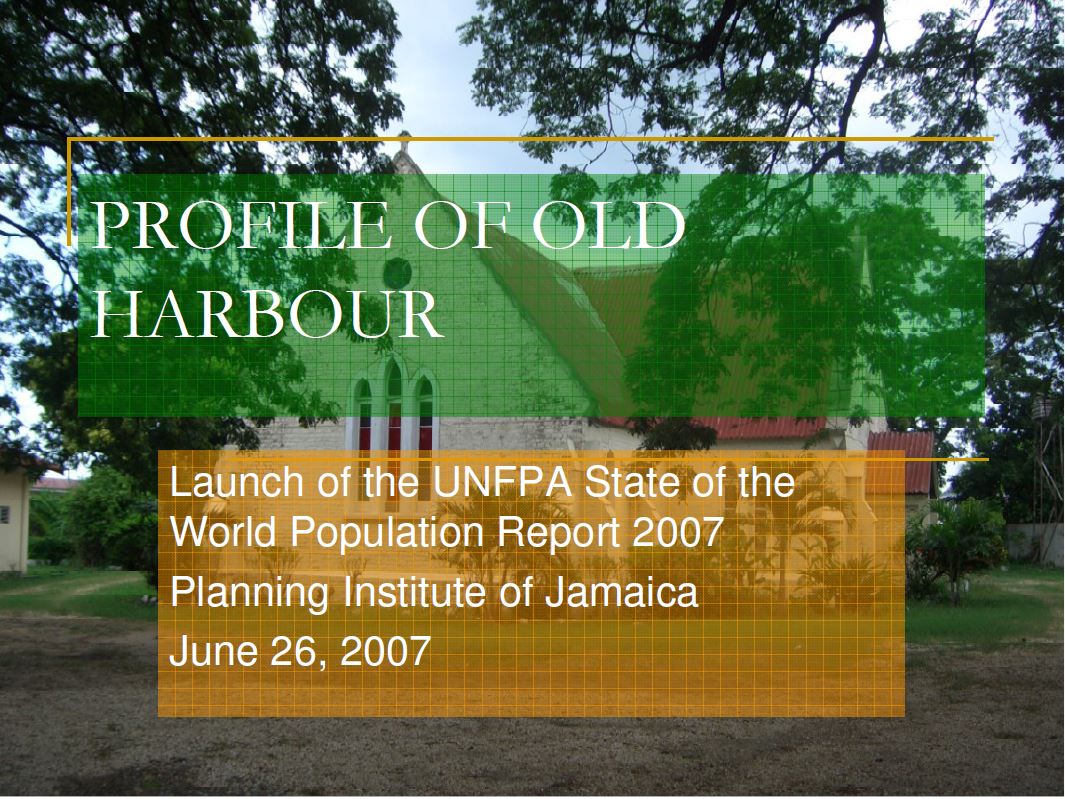 PROFILE OF OLD HARBOUR

Launch of the UNFPA State of the World Population Report 2007

Planning Institute of Jamaica

June 26, 2007